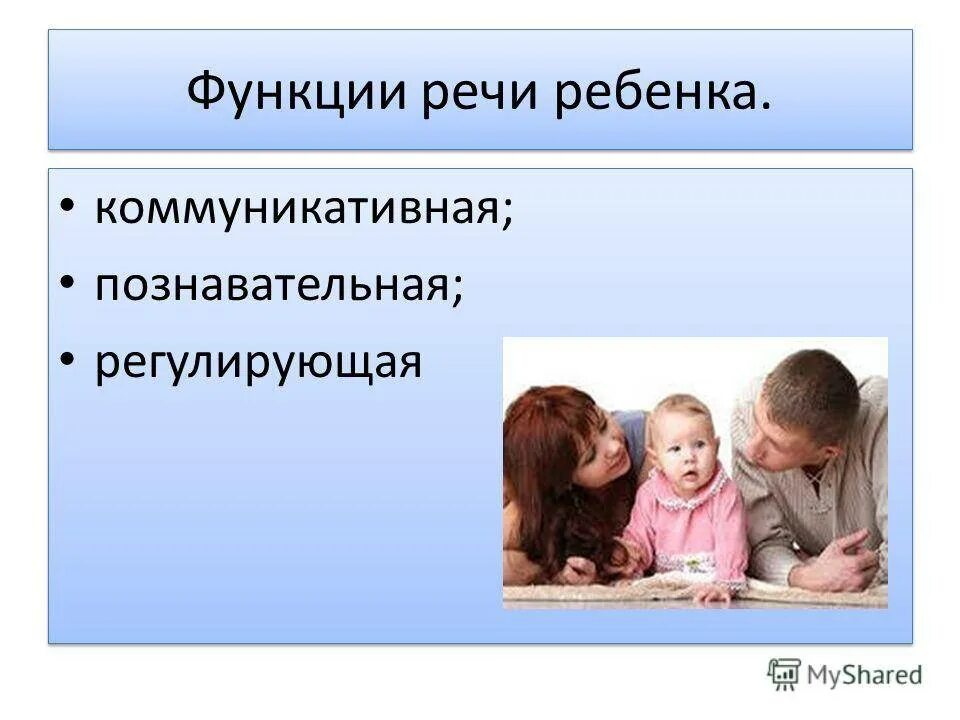 Функции речи ребенка.

• коммуникативная;
• познавательная;
• регулирующая

MyShared